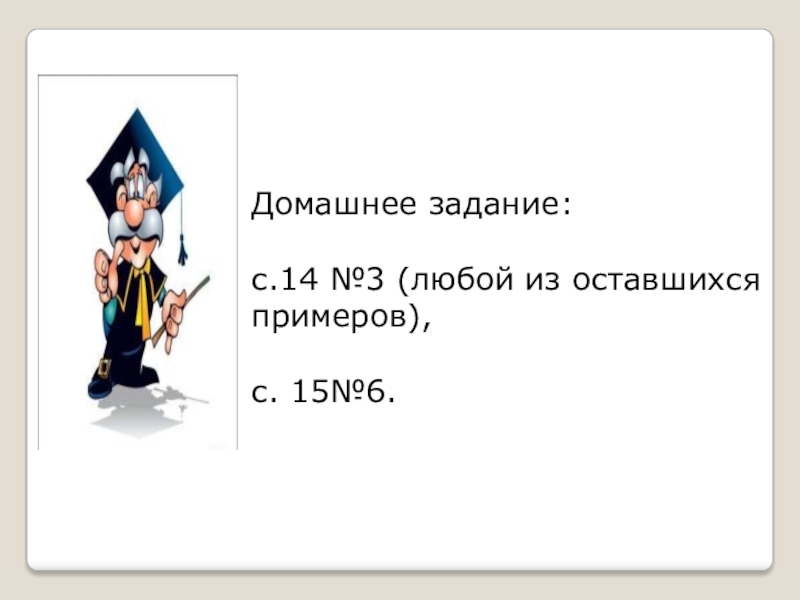 Домашнее задание:

с.14 №3 (любой из оставшихся примеров),

с. 15№6.